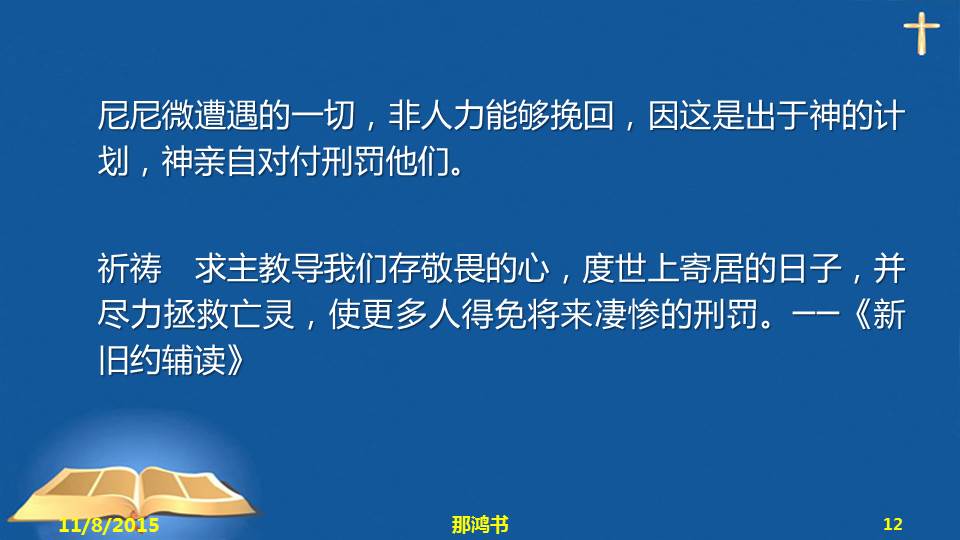 尼尼微遭遇的一切，非人力能够挽回，因这是出于神的计划，神亲自对付刑罚他们。

祈祷　求主教导我们存敬畏的心，度世上寄居的日子，并尽力拯救亡灵，使更多人得免将来凄惨的刑罚。——《新旧约辅读》

11/8/2015　那鸿书　12